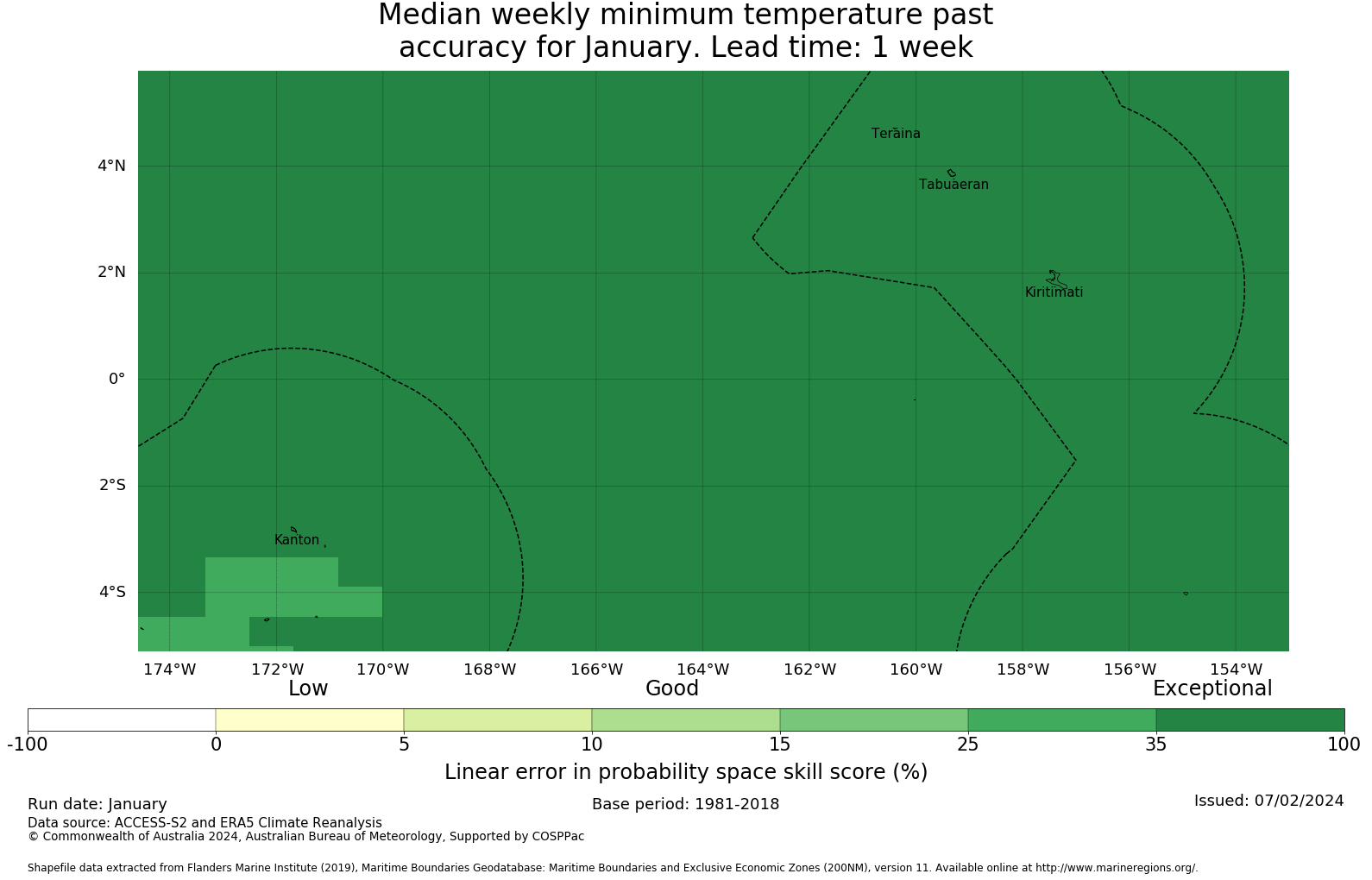 Median weekly minimum temperature past accuracy for January. Lead time: 1 week

Teraina
Tabuaeran
Kiritimati
Kanton

4°N
2°N
0°
2°S
4°S

174°W 172°W 170°W 168°W 166°W 164°W 162°W 160°W 158°W 156°W 154°W

Low
Good
Exceptional

-100 0 5 10 15 25 35 100

Linear error in probability space skill score (%)

Run date: January
Base period: 1981-2018
Issued: 07/02/2024
Data source: ACCESS-S2 and ERA5 Climate Reanalysis
© Commonwealth of Australia 2024, Australian Bureau of Meteorology, Supported by COSPPac

Shapefile data extracted from Flanders Marine Institute (2019), Maritime Boundaries Geodatabase: Maritime Boundaries and Exclusive Economic Zones (200NM), version 11. Available online at http://www.marineregions.org/.